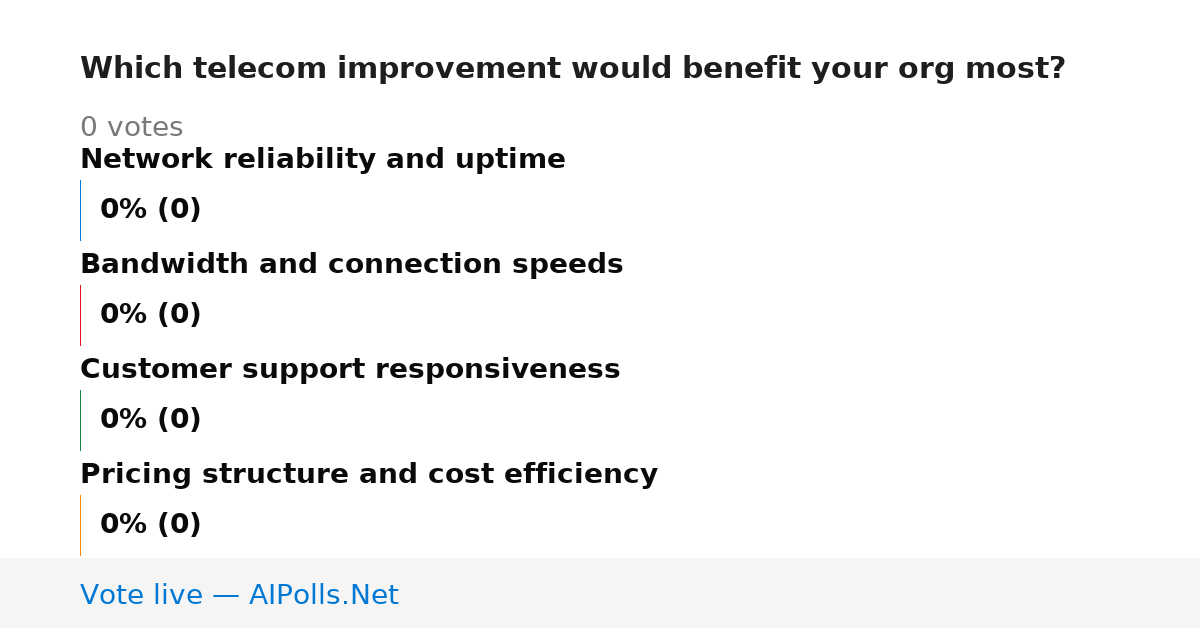 Which telecom improvement would benefit your org most?

0 votes

Network reliability and uptime

0% (0)

Bandwidth and connection speeds

0% (0)

Customer support responsiveness

0% (0)

Pricing structure and cost efficiency

0% (0)

Vote live — AIPolls.Net